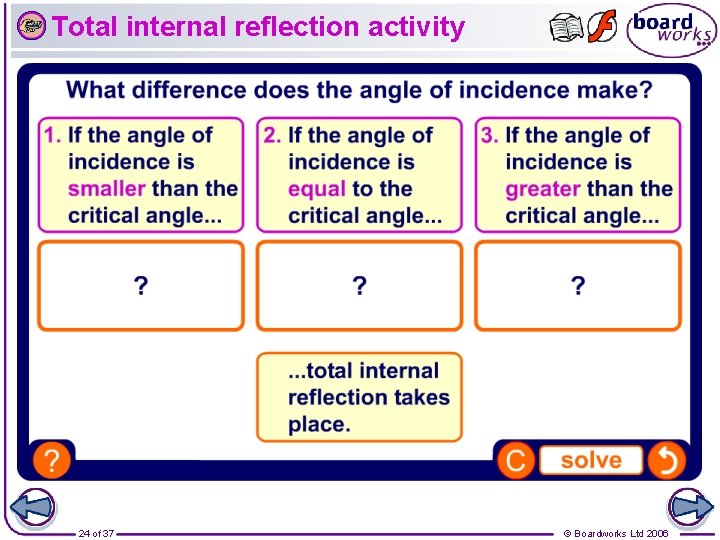 Total internal reflection activity

board works

What difference does the angle of incidence make?

1. If the angle of incidence is smaller than the critical angle...

2. If the angle of incidence is equal to the critical angle...

3. If the angle of incidence is greater than the critical angle...

?

?

?

...total internal reflection takes place.

?

C

solve

24 of 37

© Boardworks Ltd 2006